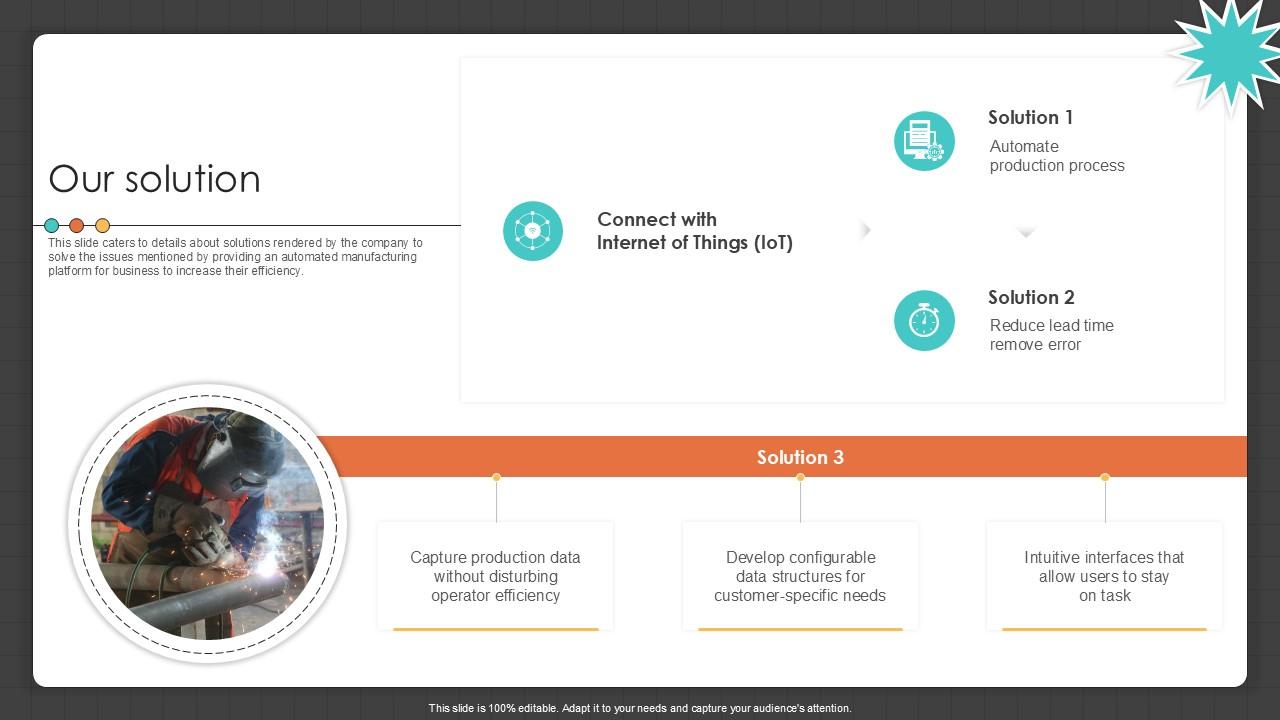 Our solution

This slide caters to details about solutions rendered by the company to solve the issues mentioned by providing an automated manufacturing platform for business to increase their efficiency.

Connect with Internet of Things (IoT)

Solution 1
Automate production process

Solution 2
Reduce lead time remove error

Solution 3

Capture production data without disturbing operator efficiency

Develop configurable data structures for customer-specific needs

Intuitive interfaces that allow users to stay on task

This slide is 100% editable. Adapt it to your needs and capture your audience's attention.